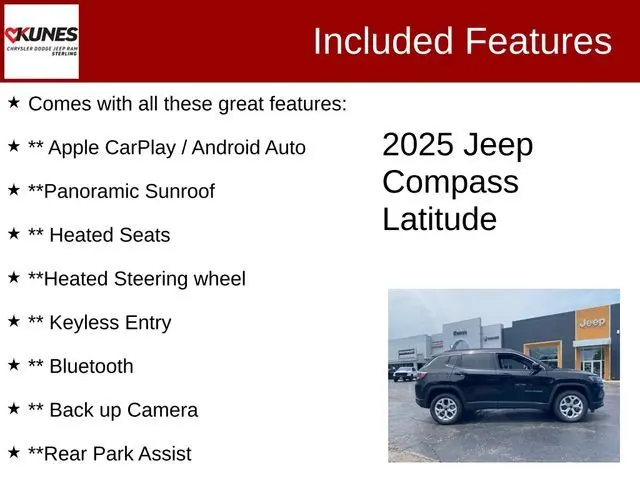 KUNES
CHRYSLER DODGE JEEP RAM
STERLING

Included Features

★ Comes with all these great features:

★ ** Apple CarPlay / Android Auto

★ **Panoramic Sunroof

★ ** Heated Seats

★ **Heated Steering wheel

★ ** Keyless Entry

★ ** Bluetooth

★ ** Back up Camera

★ **Rear Park Assist

2025 Jeep Compass Latitude

Jeep